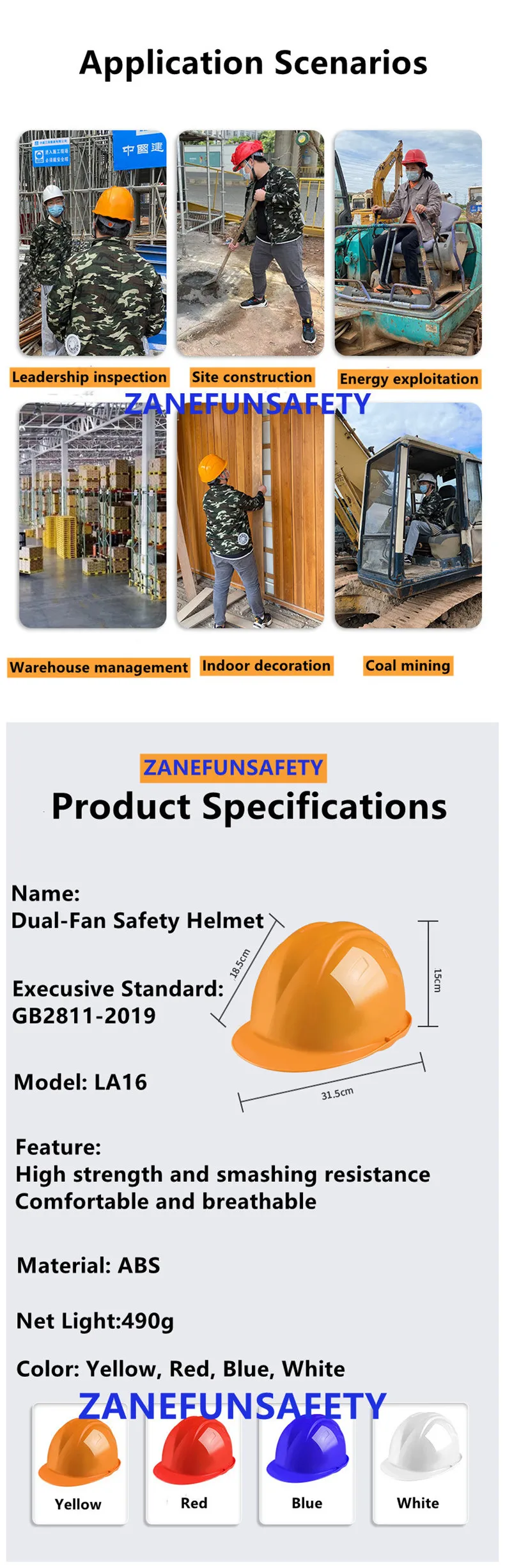 Application Scenarios

中國建

Leadership inspection

Site construction

Energy exploitation

ZANEFUNSAFETY

Warehouse management

Indoor decoration

Coal mining

ZANEFUNSAFETY

Product Specifications

Name:
Dual-Fan Safety Helmet

Execusive Standard:
GB2811-2019

Model: LA16

18.5cm

15cm

31.5cm

Feature:
High strength and smashing resistance
Comfortable and breathable

Material: ABS

Net Light:490g

Color: Yellow, Red, Blue, White

ZANEFUNSAFETY

Yellow

Red

Blue

White